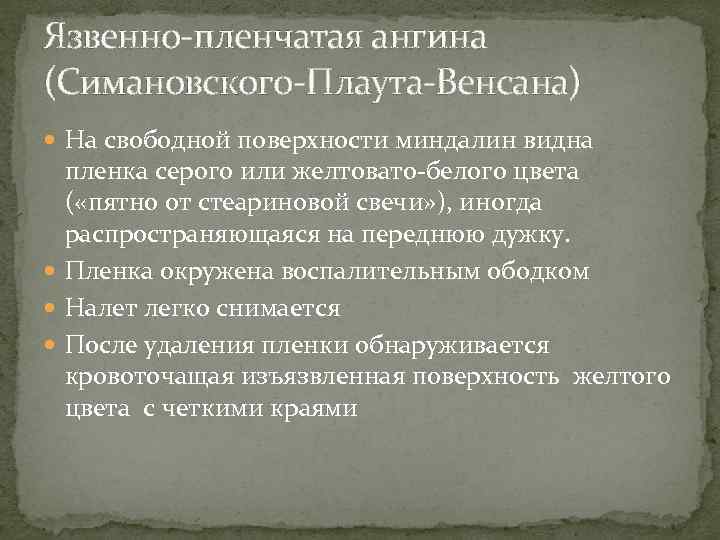 Язвенно-пленчатая ангина (Симановского-Плаута-Венсана)

На свободной поверхности миндалин видна пленка серого или желтовато-белого цвета («пятно от стеариновой свечи»), иногда распространяющаяся на переднюю дужку.

Пленка окружена воспалительным ободком

Налет легко снимается

После удаления пленки обнаруживается кровоточащая изъязвленная поверхность желтого цвета с четкими краями